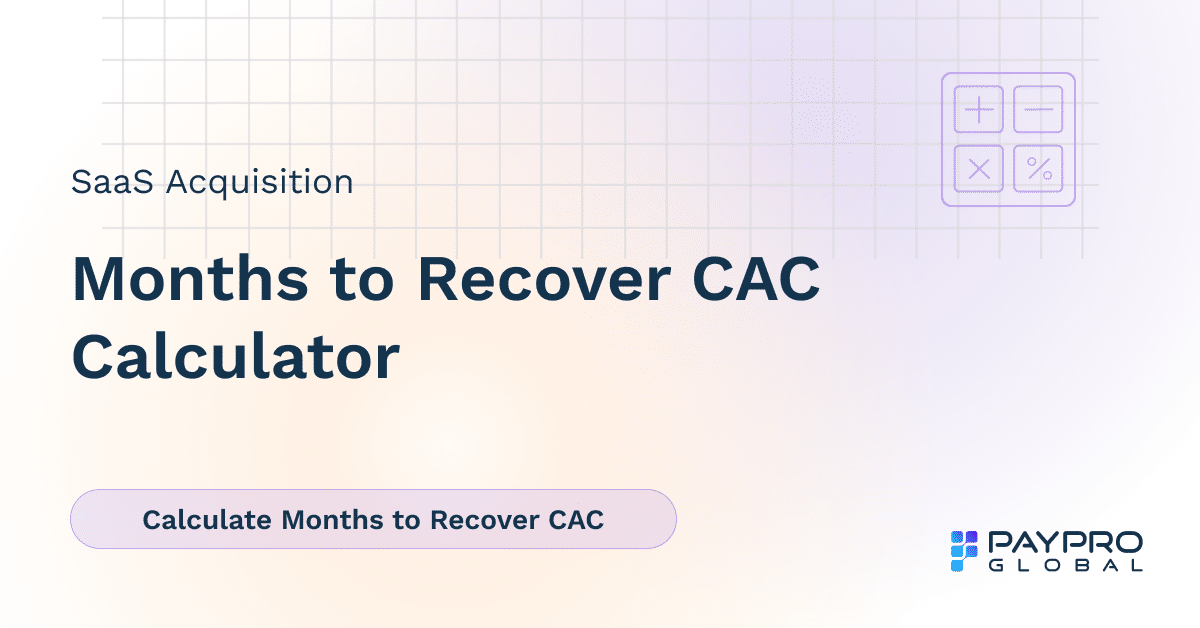 SaaS Acquisition

Months to Recover CAC Calculator

Calculate Months to Recover CAC

PAYPRO GLOBAL